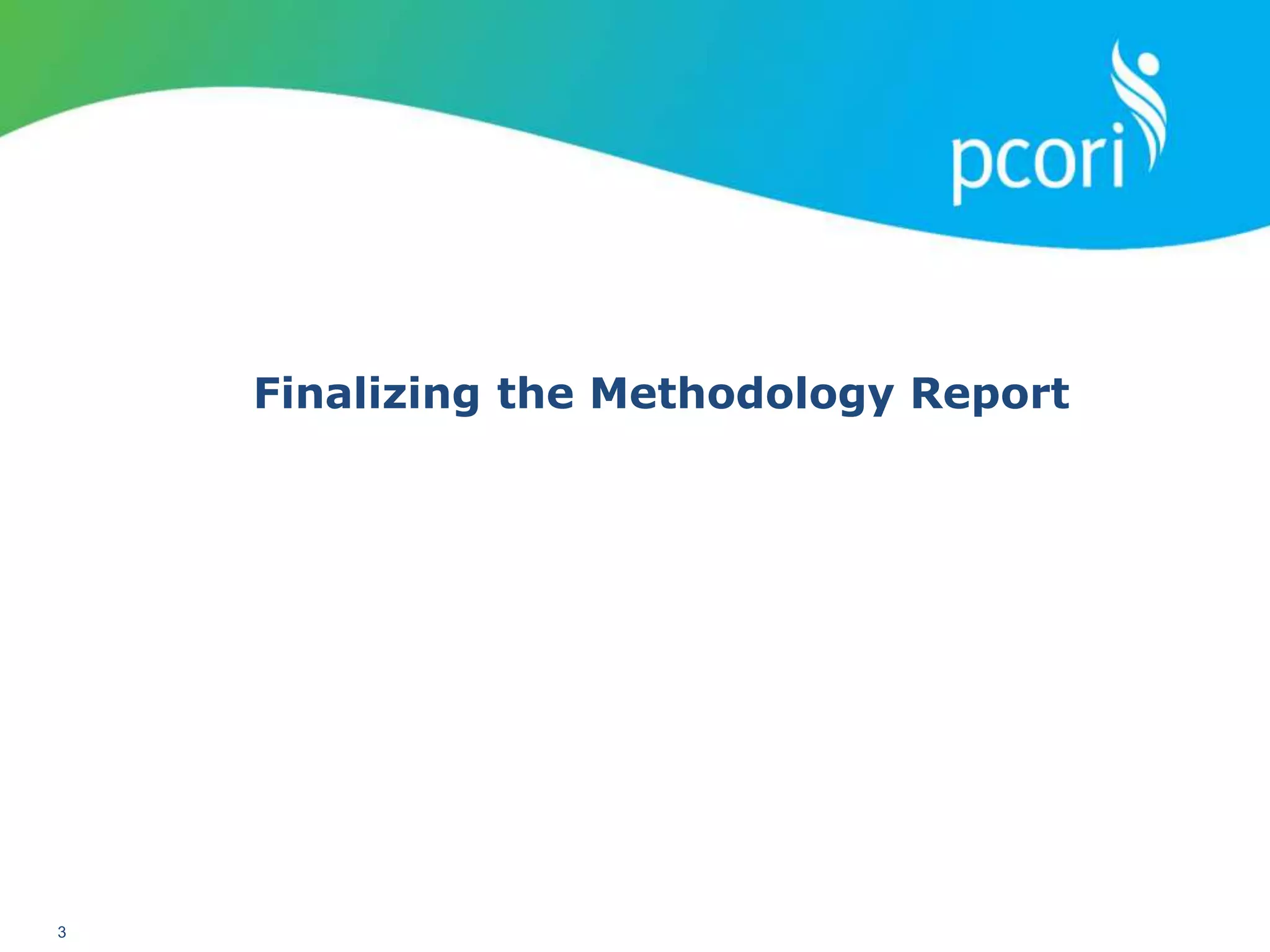 pcori

Finalizing the Methodology Report

3